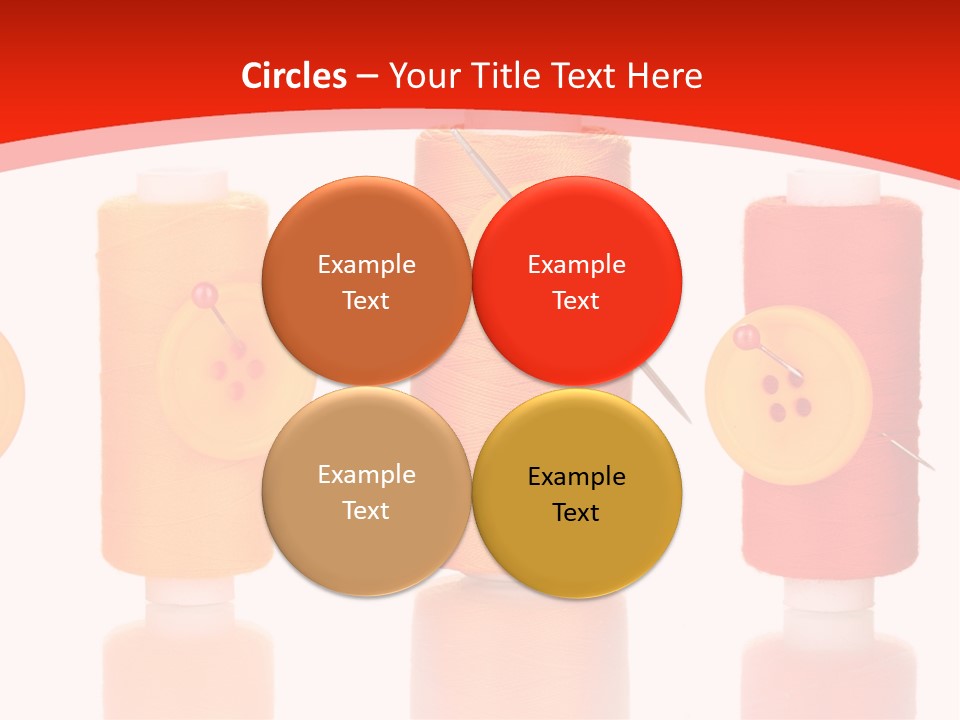 Circles – Your Title Text Here

Example Text

Example Text

Example Text

Example Text